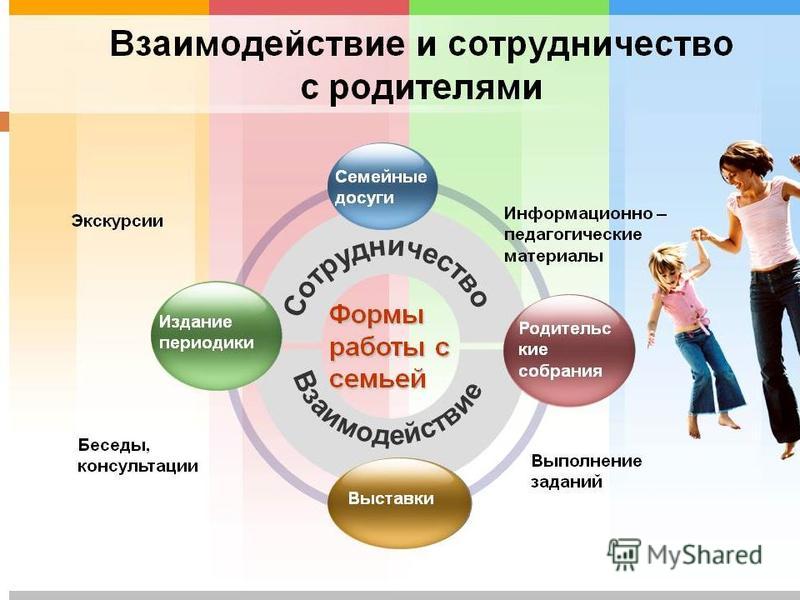 Взаимодействие и сотрудничество с родителями

Семейные досуги

Экскурсии

Информационно – педагогические материалы

Сотрудничество

Издание периодики

Формы работы с семьей

Родительские собрания

Взаимодействие

Беседы, консультации

Выполнение заданий

Выставки

MyShared